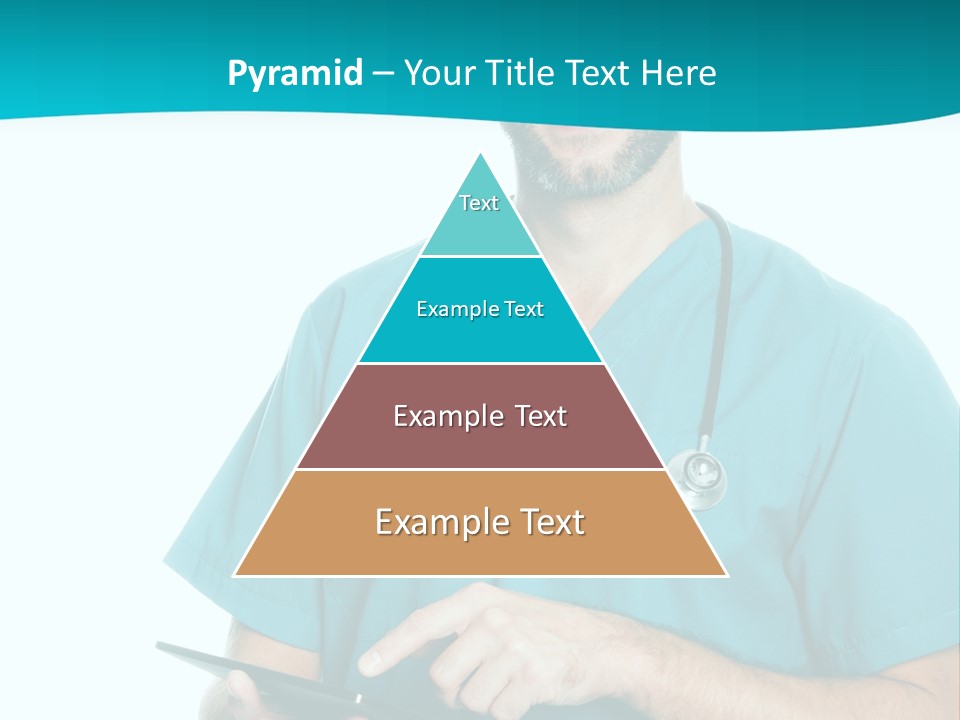 Pyramid – Your Title Text Here

Text

Example Text

Example Text

Example Text